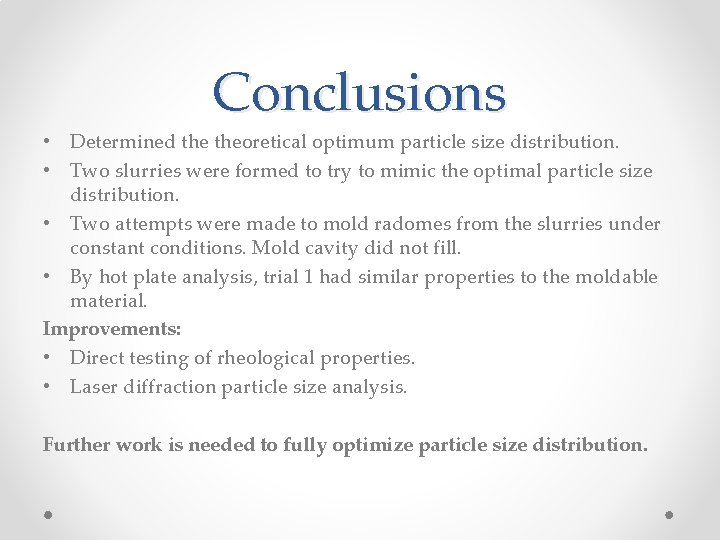 Conclusions

• Determined the theoretical optimum particle size distribution.
• Two slurries were formed to try to mimic the optimal particle size distribution.
• Two attempts were made to mold radomes from the slurries under constant conditions. Mold cavity did not fill.
• By hot plate analysis, trial 1 had similar properties to the moldable material.

Improvements:
• Direct testing of rheological properties.
• Laser diffraction particle size analysis.

Further work is needed to fully optimize particle size distribution.